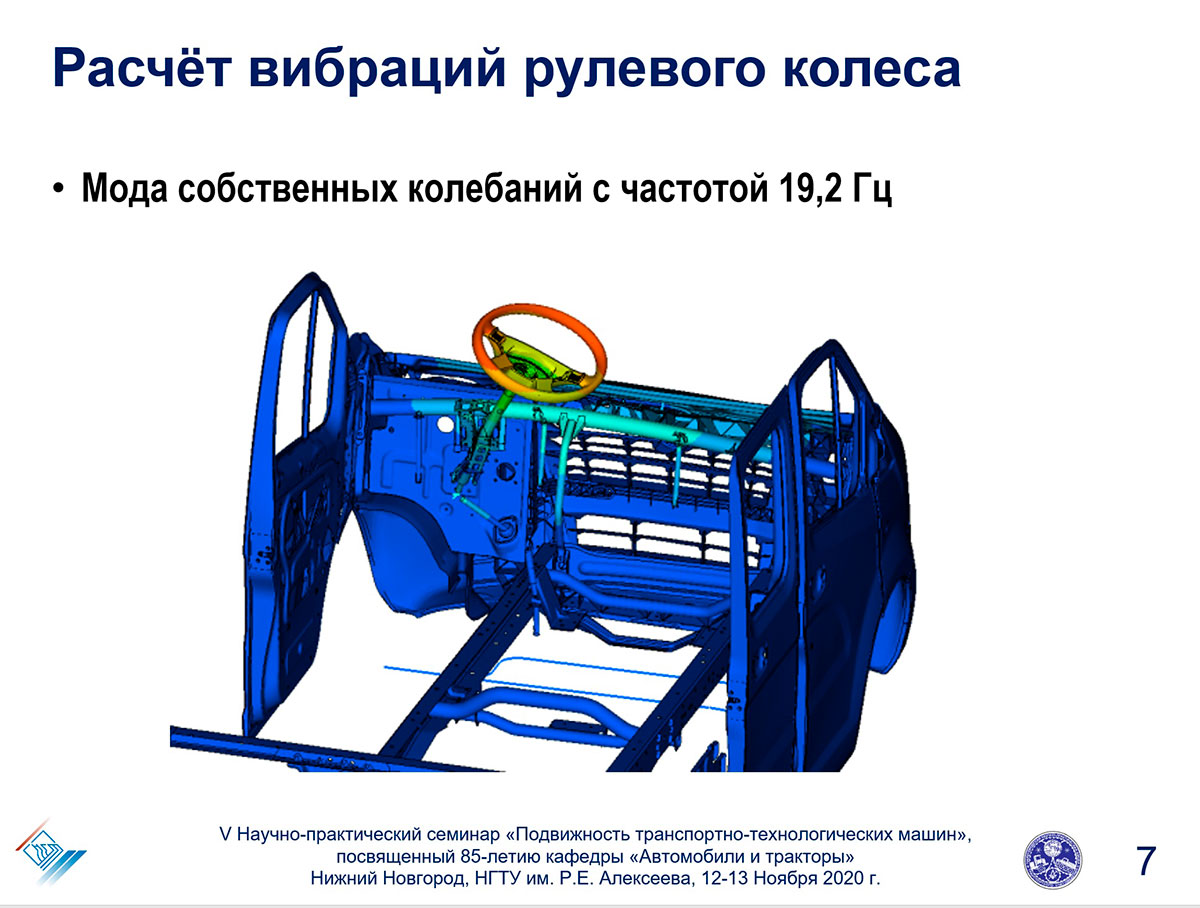 Расчёт вибраций рулевого колеса

• Мода собственных колебаний с частотой 19,2 Гц

V Научно-практический семинар «Подвижность транспортно-технологических машин», посвященный 85-летию кафедры «Автомобили и тракторы»
Нижний Новгород, НГТУ им. Р.Е. Алексеева, 12-13 Ноября 2020 г.

7